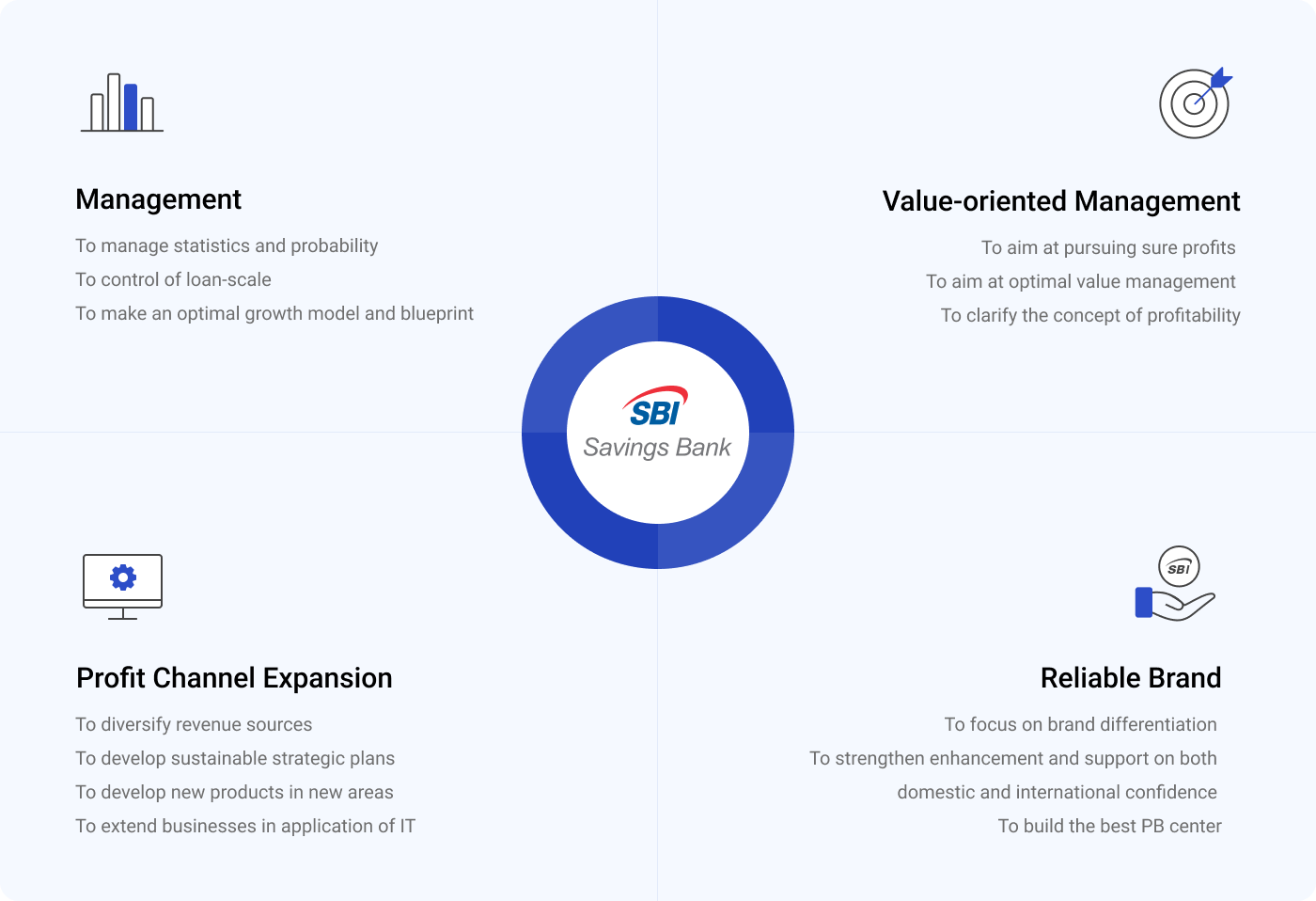 Management

To manage statistics and probability

To control of loan-scale

To make an optimal growth model and blueprint

Value-oriented Management

To aim at pursuing sure profits

To aim at optimal value management

To clarify the concept of profitability

SBI
Savings Bank

Profit Channel Expansion

To diversify revenue sources

To develop sustainable strategic plans

To develop new products in new areas

To extend businesses in application of IT

SBI

Reliable Brand

To focus on brand differentiation

To strengthen enhancement and support on both domestic and international confidence

To build the best PB center